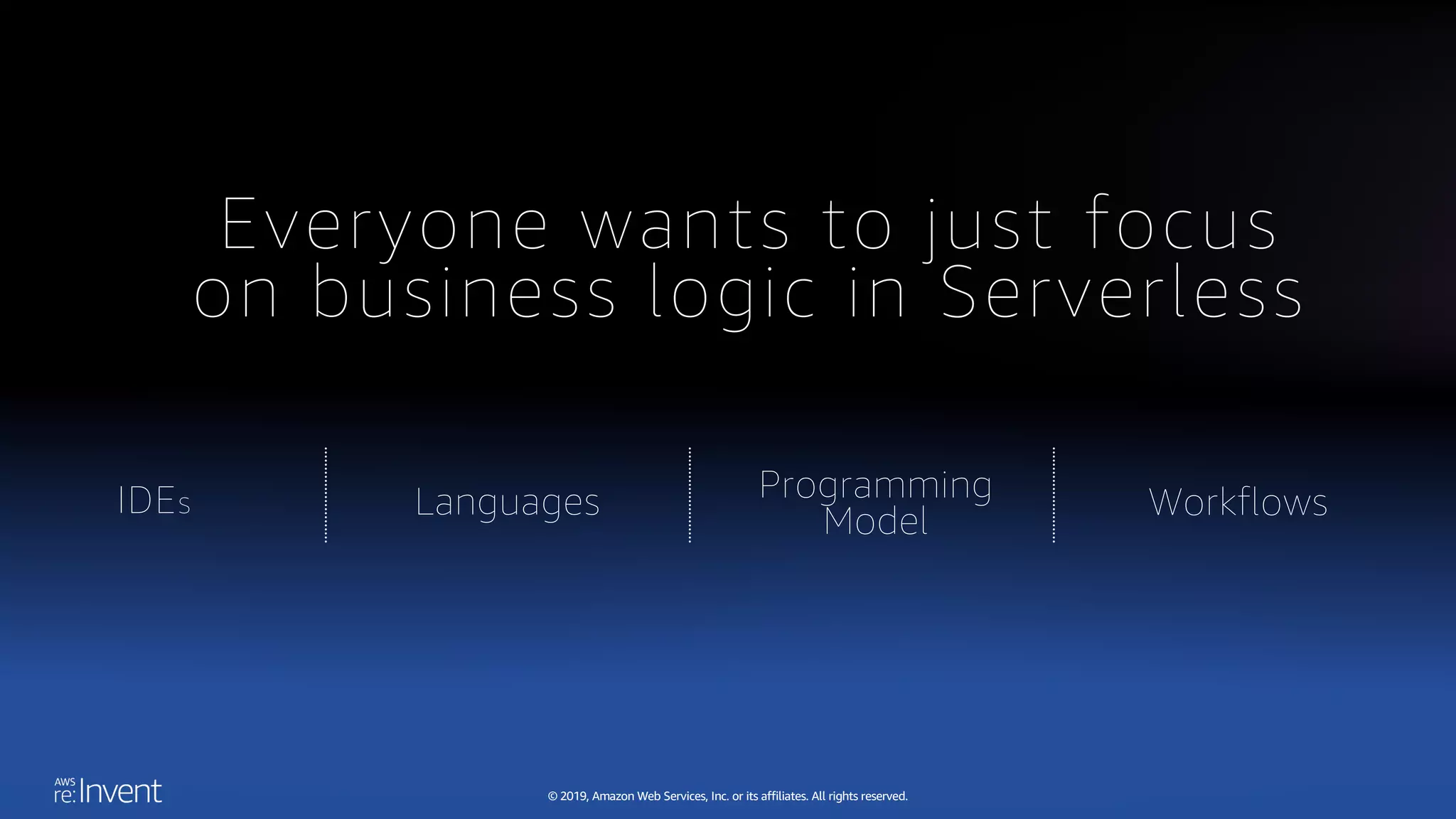 Everyone wants to just focus on business logic in Serverless

IDEs

Languages

Programming Model

Workflows

AWS re:Invent

© 2019, Amazon Web Services, Inc. or its affiliates. All rights reserved.